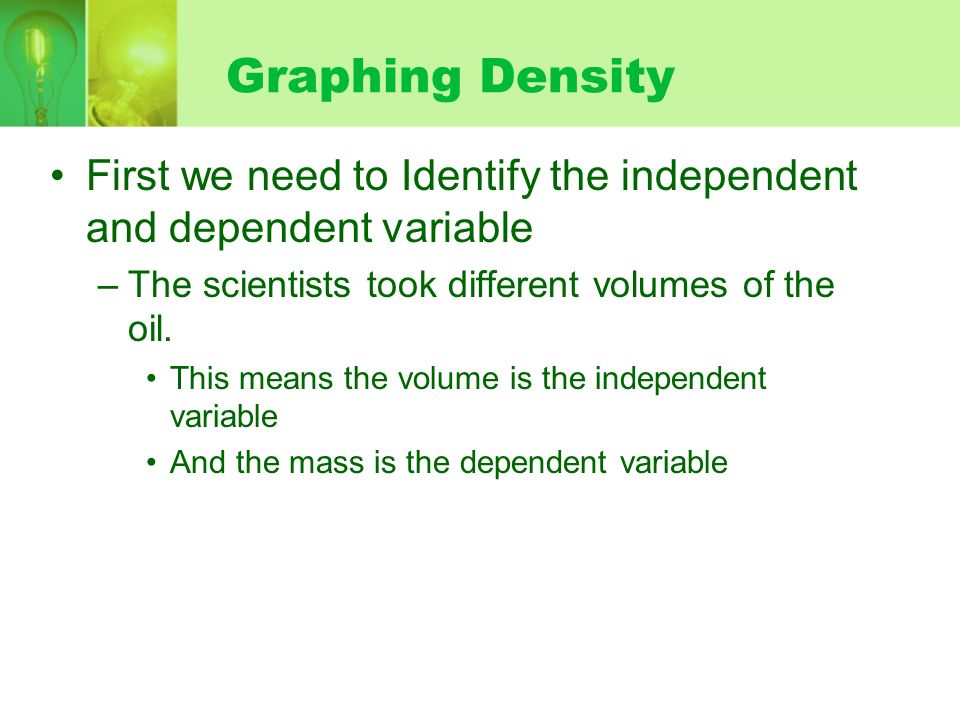 Graphing Density

• First we need to Identify the independent and dependent variable

– The scientists took different volumes of the oil.

• This means the volume is the independent variable

• And the mass is the dependent variable